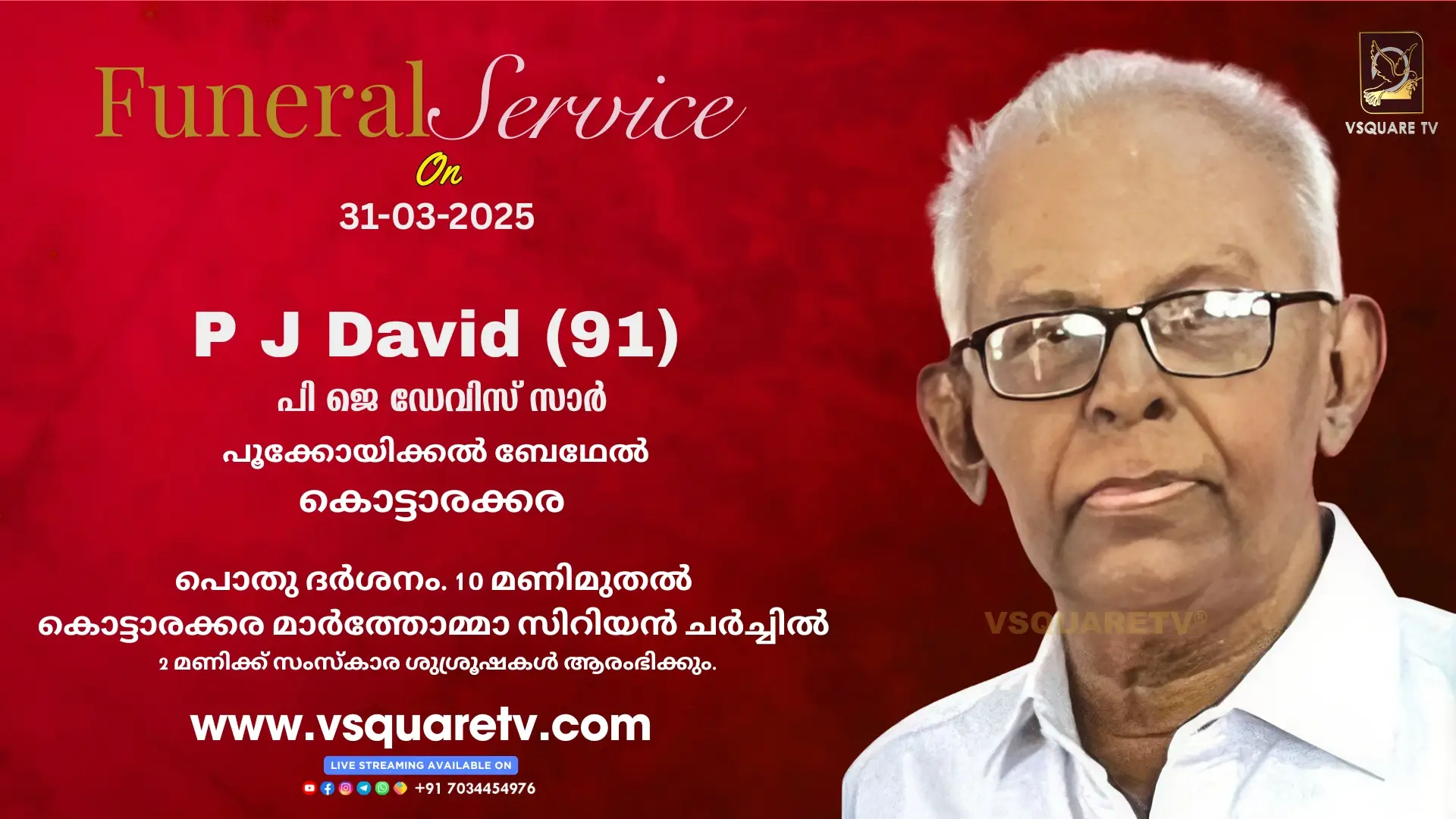 Funeral Service

On

31-03-2025

P J David (91)

പി ജെ ഡേവിസ് സാർ

പൂക്കോയിക്കൽ ബേഥേൽ

കൊട്ടാരക്കര

പൊതു ദർശനം. 10 മണിമുതൽ

കൊട്ടാരക്കര മാർത്തോമ്മാ സിറിയൻ ചർച്ചിൽ

2 മണിക്ക് സംസ്കാര ശുശ്രൂഷകൾ ആരംഭിക്കും.

www.vsquaretv.com

LIVE STREAMING AVAILABLE ON

+91 7034454976

VSQUARE TV

VSQUARETV®